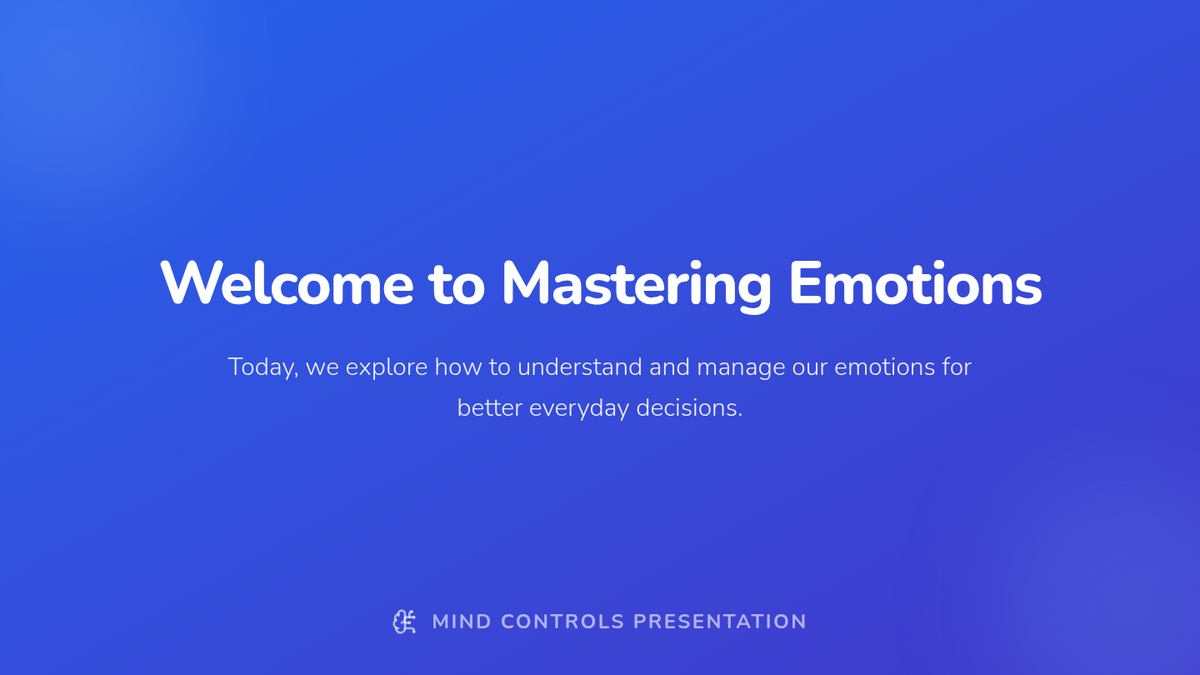 Welcome to Mastering Emotions

Today, we explore how to understand and manage our emotions for better everyday decisions.

MIND CONTROLS PRESENTATION